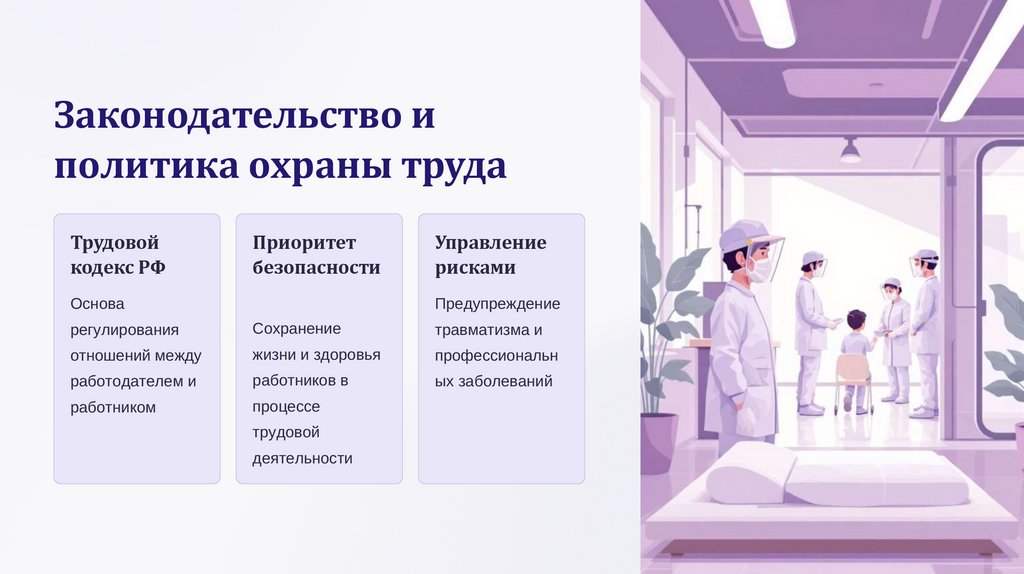 Законодательство и политика охраны труда

Трудовой кодекс РФ

Основа регулирования отношений между работодателем и работником

Приоритет безопасности

Сохранение жизни и здоровья работников в процессе трудовой деятельности

Управление рисками

Предупреждение травматизма и профессиональных заболеваний